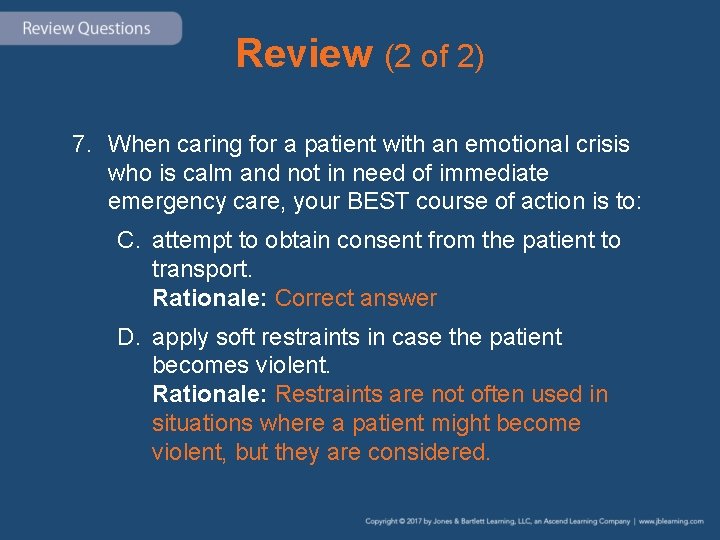 Review Questions

Review (2 of 2)

7. When caring for a patient with an emotional crisis who is calm and not in need of immediate emergency care, your BEST course of action is to:

C. attempt to obtain consent from the patient to transport.
Rationale: Correct answer

D. apply soft restraints in case the patient becomes violent.
Rationale: Restraints are not often used in situations where a patient might become violent, but they are considered.

Copyright © 2017 by Jones & Bartlett Learning, LLC, an Ascend Learning Company | www.jblearning.com